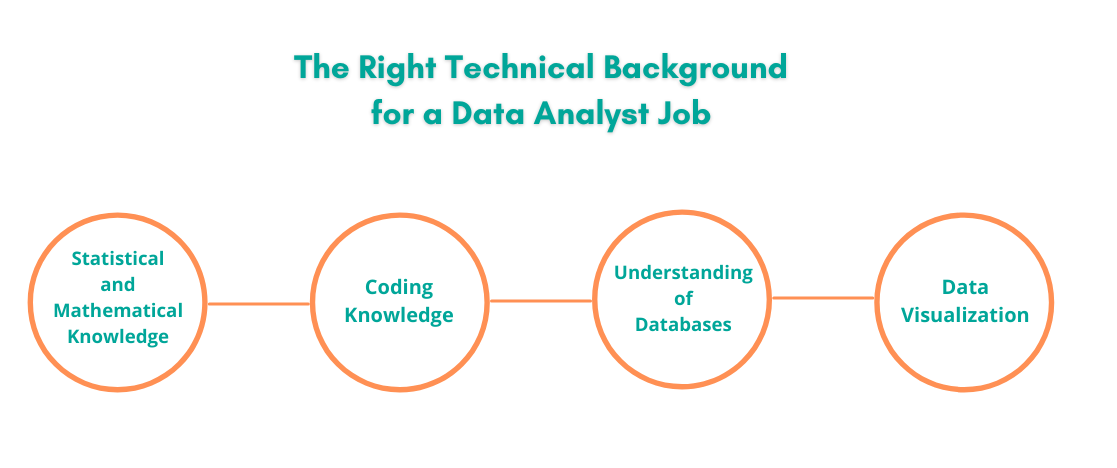 The Right Technical Background for a Data Analyst Job

Statistical and Mathematical Knowledge

Coding Knowledge

Understanding of Databases

Data Visualization